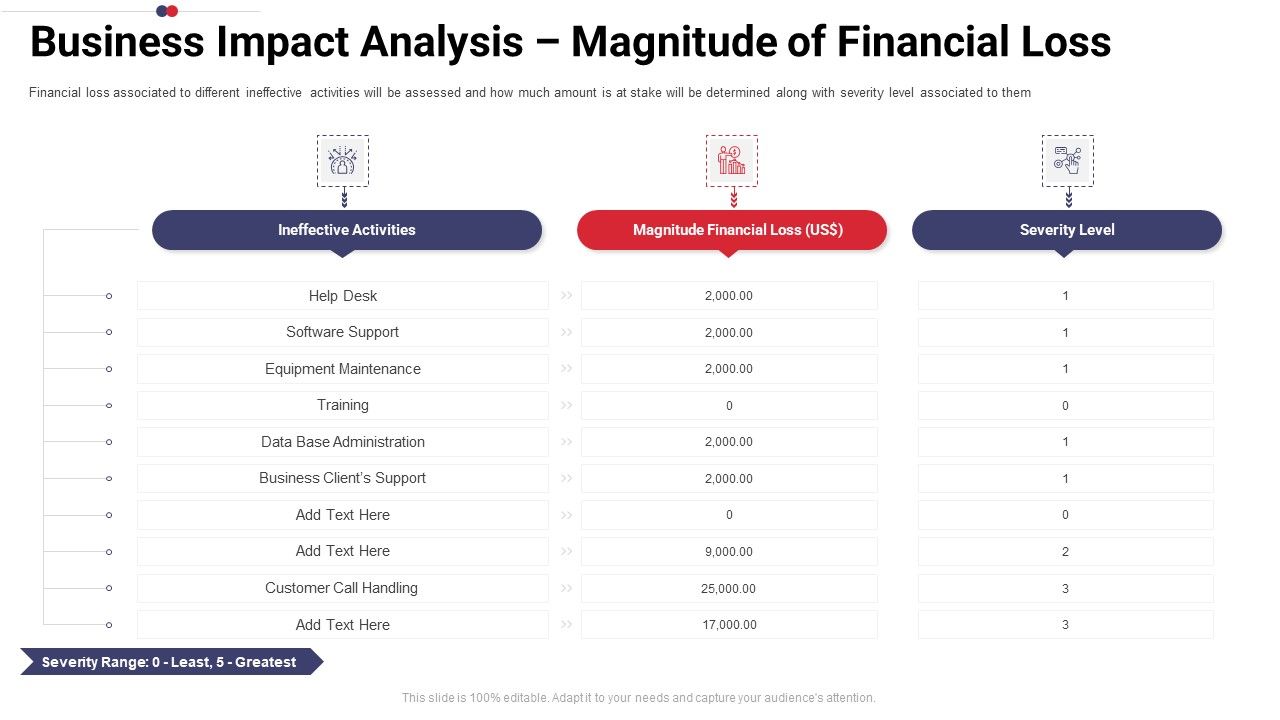 Business Impact Analysis – Magnitude of Financial Loss

Financial loss associated to different ineffective activities will be assessed and how much amount is at stake will be determined along with severity level associated to them

| Ineffective Activities | Magnitude Financial Loss (US$) | Severity Level |
|---|---|---|
| Help Desk | 2,000.00 | 1 |
| Software Support | 2,000.00 | 1 |
| Equipment Maintenance | 2,000.00 | 1 |
| Training | 0 | 0 |
| Data Base Administration | 2,000.00 | 1 |
| Business Client's Support | 2,000.00 | 1 |
| Add Text Here | 0 | 0 |
| Add Text Here | 9,000.00 | 2 |
| Customer Call Handling | 25,000.00 | 3 |
| Add Text Here | 17,000.00 | 3 |

Severity Range: 0 - Least, 5 - Greatest

This slide is 100% editable. Adapt it to your needs and capture your audience's attention.